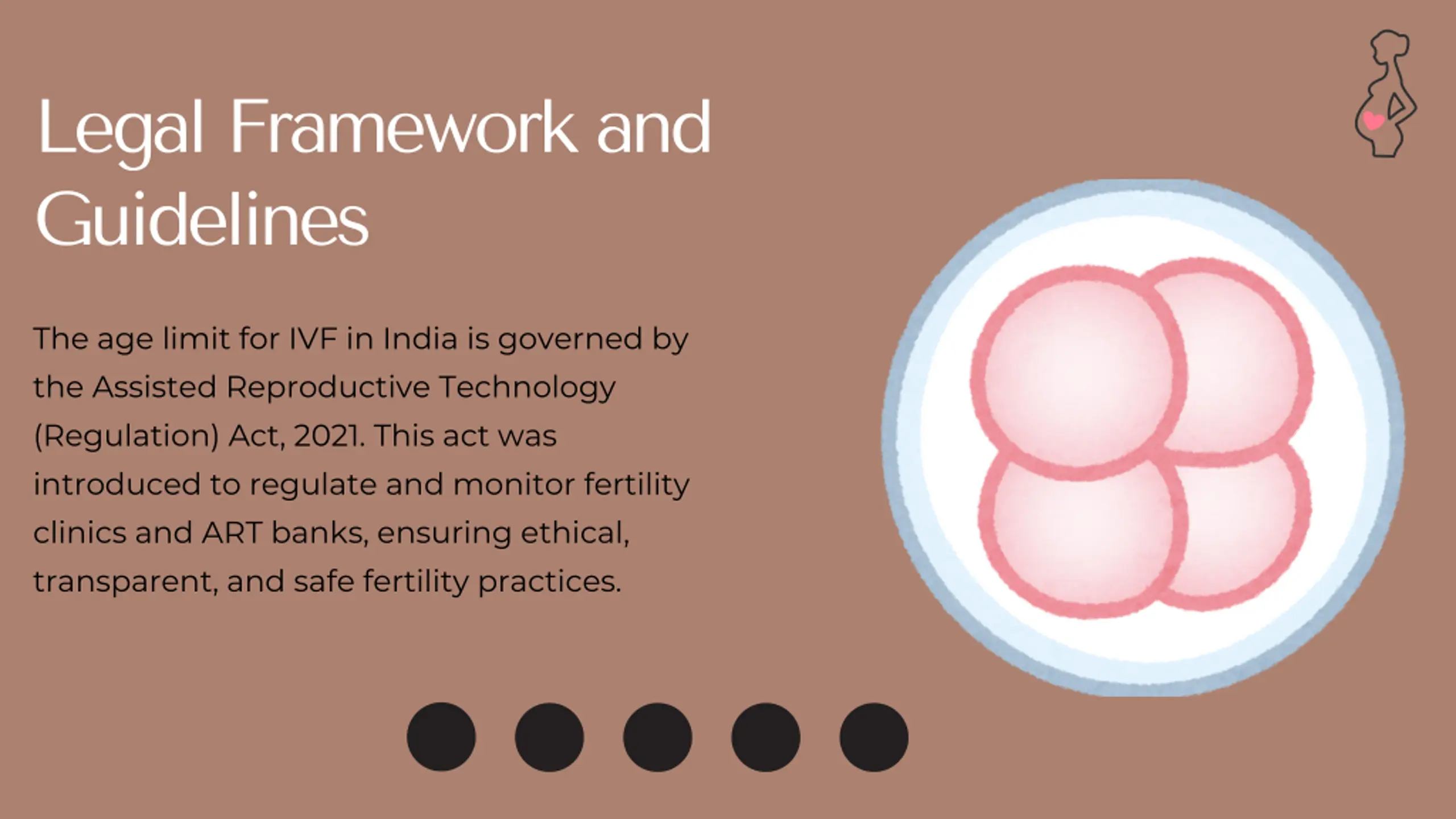 Legal Framework and Guidelines

The age limit for IVF in India is governed by the Assisted Reproductive Technology (Regulation) Act, 2021. This act was introduced to regulate and monitor fertility clinics and ART banks, ensuring ethical, transparent, and safe fertility practices.